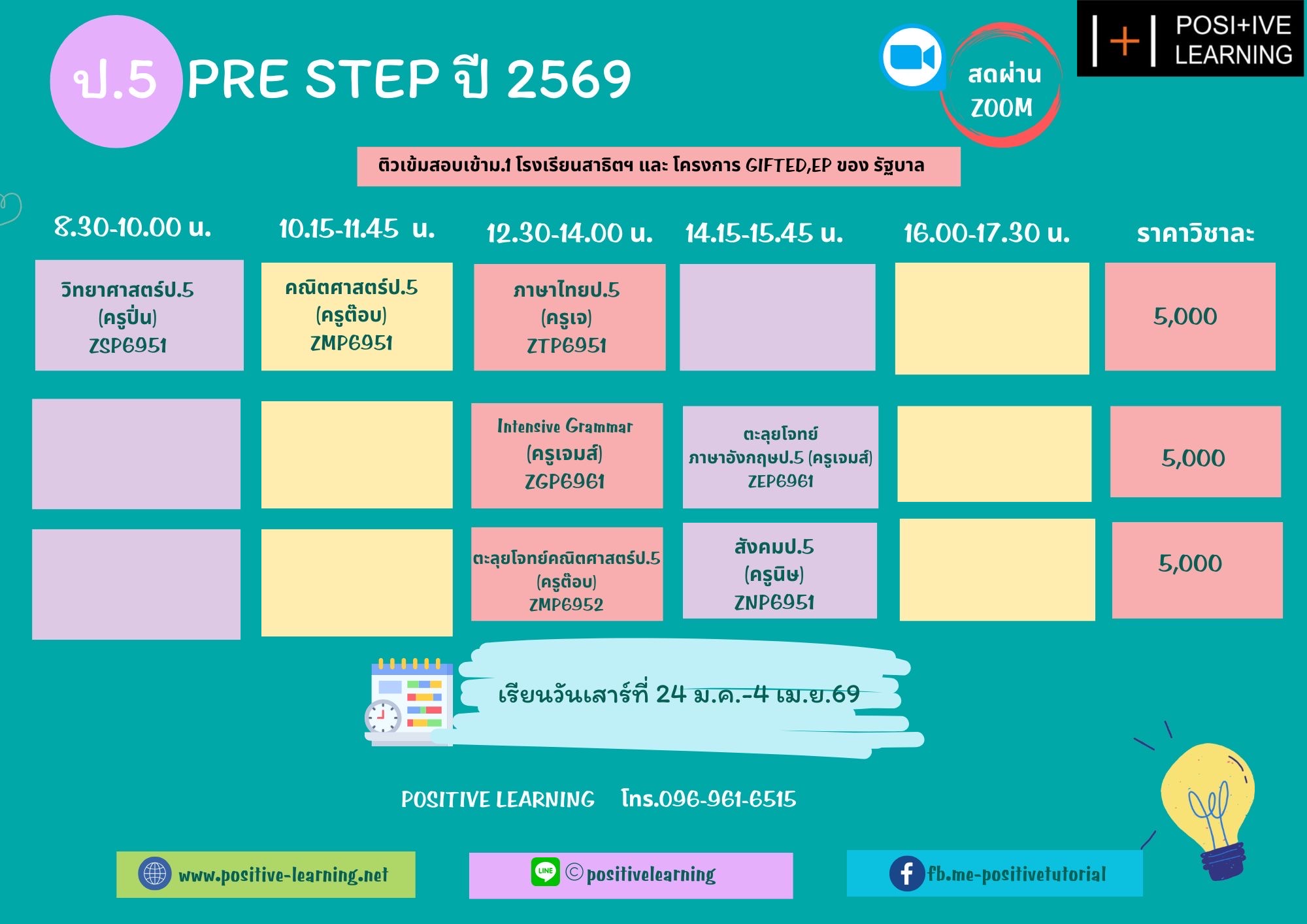 ป.5 PRE STEP ปี 2569

สดผ่าน ZOOM

POSI+IVE LEARNING

ติวเข้มสอบเข้าม.1 โรงเรียนสาธิตฯ และ โครงการ GIFTED,EP ของ รัฐบาล

| 8.30-10.00 น. | 10.15-11.45 น. | 12.30-14.00 น. | 14.15-15.45 น. | 16.00-17.30 น. | ราคาวิชาละ |
|---|---|---|---|---|---|
| วิทยาศาสตร์ป.5 (ครูปิ่น) ZSP6951 | คณิตศาสตร์ป.5 (ครูต๊อบ) ZMP6951 | ภาษาไทยป.5 (ครูเจ) ZTP6951 | | | 5,000 |
| | | Intensive Grammar (ครูเจมส์) ZGP6961 | ตะลุยโจทย์ ภาษาอังกฤษป.5 (ครูเจมส์) ZEP6961 | | 5,000 |
| | | ตะลุยโจทย์คณิตศาสตร์ป.5 (ครูต๊อบ) ZMP6952 | สังคมป.5 (ครูนิษ) ZNP6951 | | 5,000 |

เรียนวันเสาร์ที่ 24 ม.ค.-4 เม.ย.69

POSITIVE LEARNING โทร.096-961-6515

www.positive-learning.net

LINE ©positivelearning

fb.me-positivetutorial